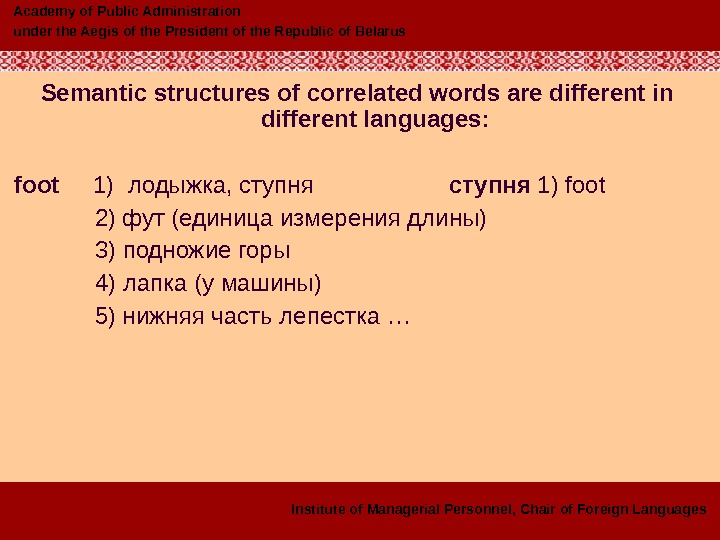 Academy of Public Administration
under the Aegis of the President of the Republic of Belarus

Semantic structures of correlated words are different in different languages:

foot 1) лодыжка, ступня

ступня 1) foot

2) фут (единица измерения длины)
3) подножие горы
4) лапка (у машины)
5) нижняя часть лепестка …

Institute of Managerial Personnel, Chair of Foreign Languages